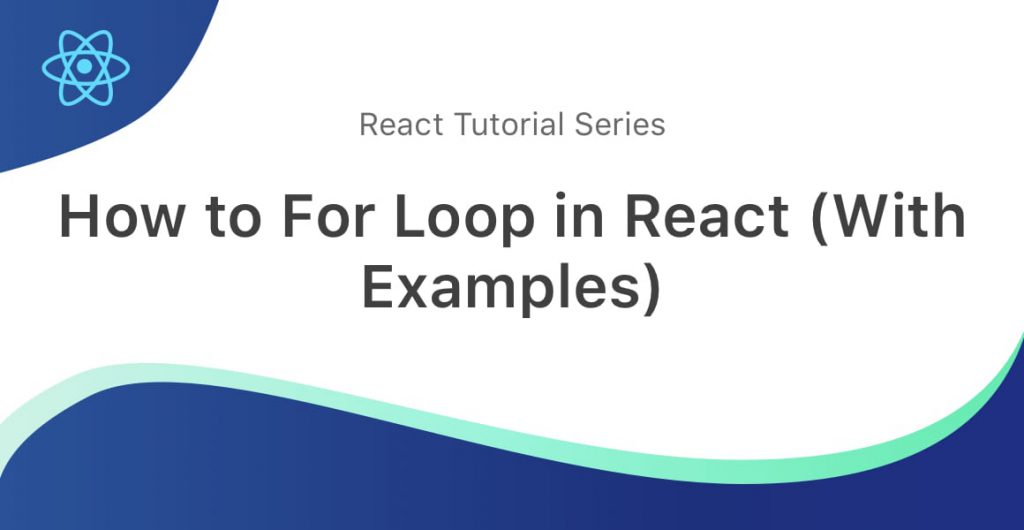 React Tutorial Series

How to For Loop in React (With Examples)